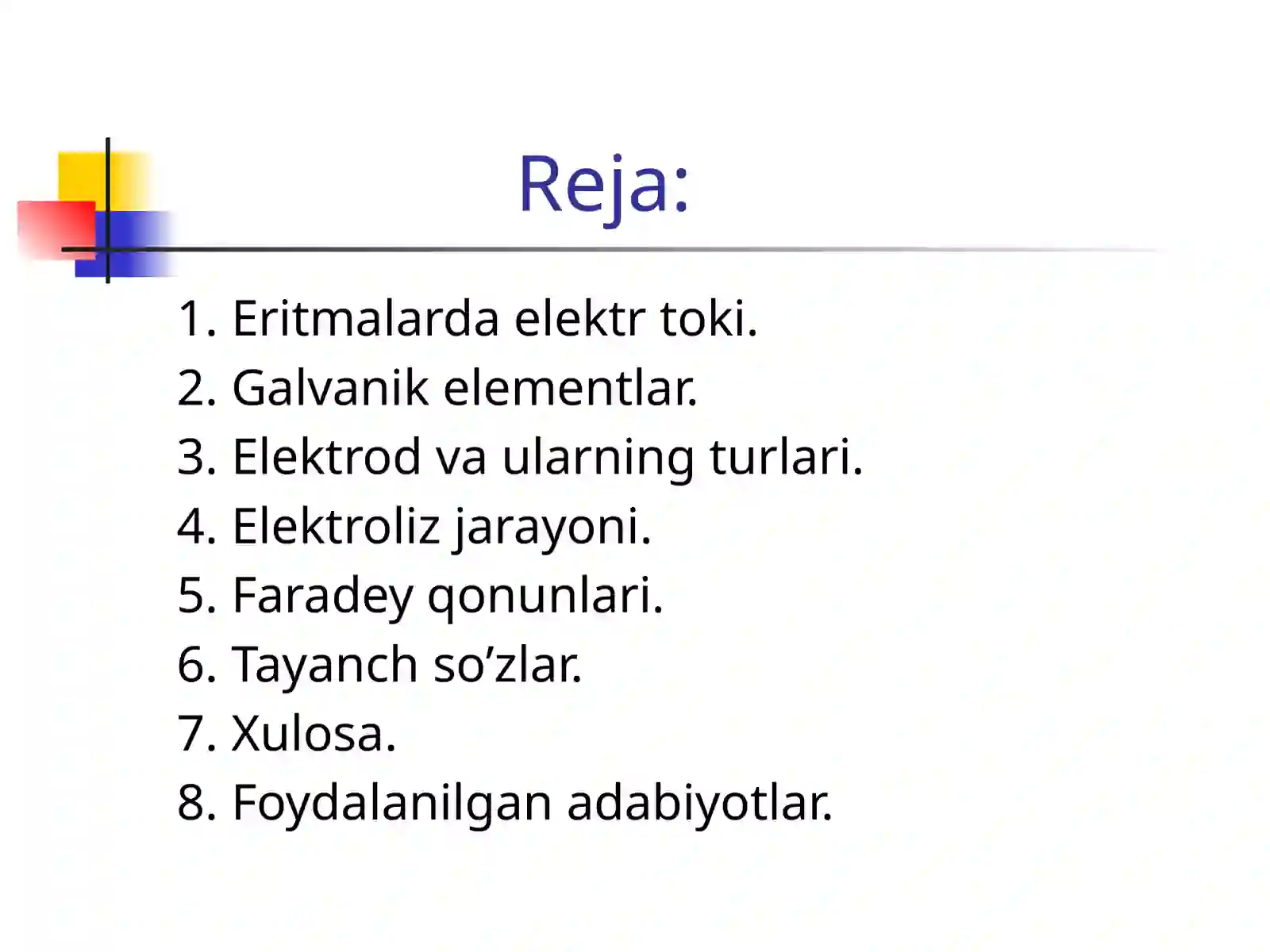 Reja:

1. Eritmalarda elektr toki.
2. Galvanik elementlar.
3. Elektrod va ularning turlari.
4. Elektroliz jarayoni.
5. Faradey qonunlari.
6. Tayanch so’zlar.
7. Xulosa.
8. Foydalanilgan adabiyotlar.